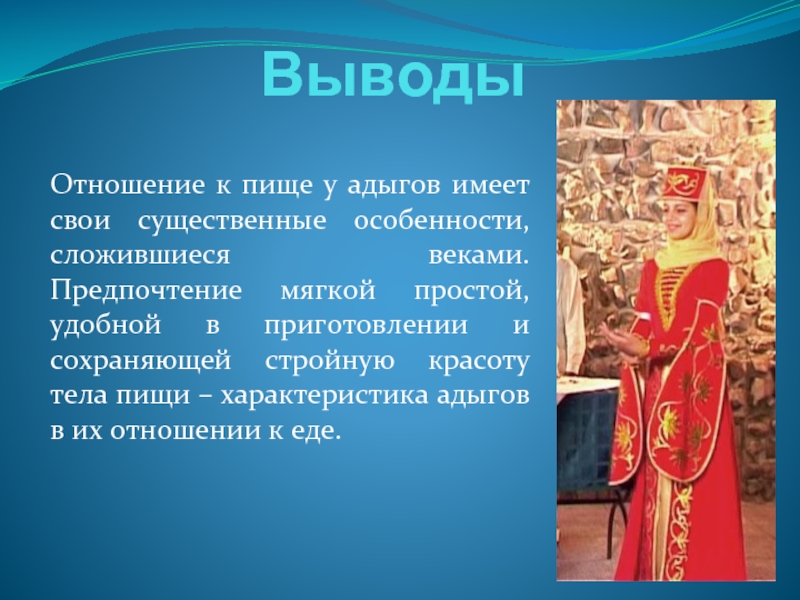 Выводы

Отношение к пище у адыгов имеет свои существенные особенности, сложившиеся веками. Предпочтение мягкой простой, удобной в приготовлении и сохраняющей стройную красоту тела пищи – характеристика адыгов в их отношении к еде.